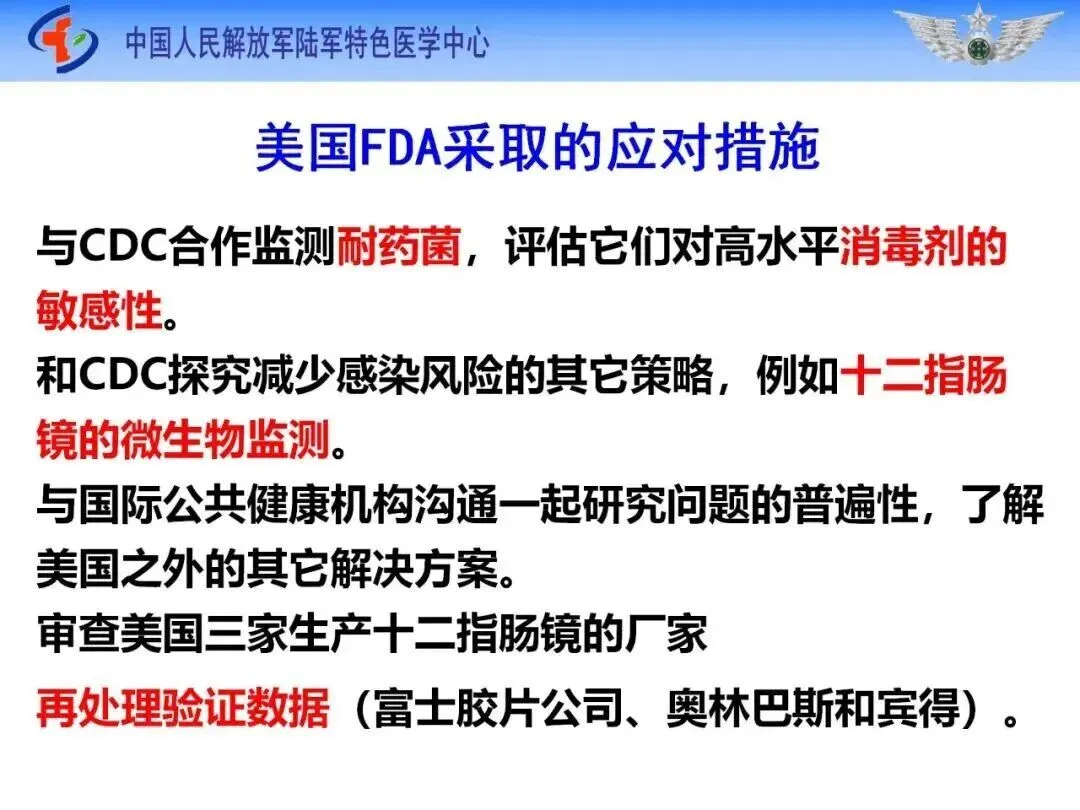 中国人民解放军陆军特色医学中心

美国FDA采取的应对措施

与CDC合作监测耐药菌，评估它们对高水平消毒剂的敏感性。

和CDC探究减少感染风险的其它策略，例如十二指肠镜的微生物监测。

与国际公共健康机构沟通一起研究问题的普遍性，了解美国之外的其它解决方案。

审查美国三家生产十二指肠镜的厂家

再处理验证数据（富士胶片公司、奥林巴斯和宾得）。